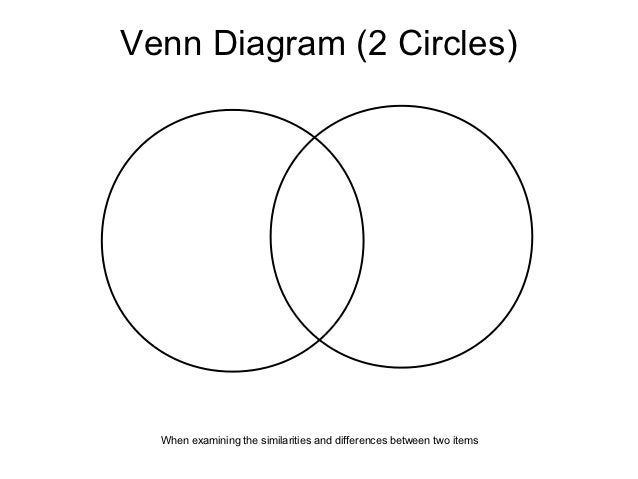 Venn Diagram (2 Circles)

When examining the similarities and differences between two items